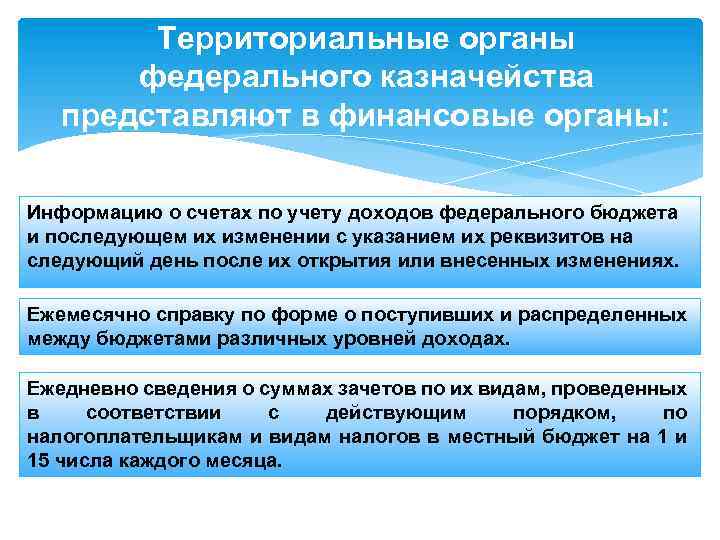 Территориальные органы федерального казначейства представляют в финансовые органы:

Информацию о счетах по учету доходов федерального бюджета и последующем их изменении с указанием их реквизитов на следующий день после их открытия или внесенных изменениях.

Ежемесячно справку по форме о поступивших и распределенных между бюджетами различных уровней доходах.

Ежедневно сведения о суммах зачетов по их видам, проведенных в соответствии с действующим порядком, по налогоплательщикам и видам налогов в местный бюджет на 1 и 15 числа каждого месяца.